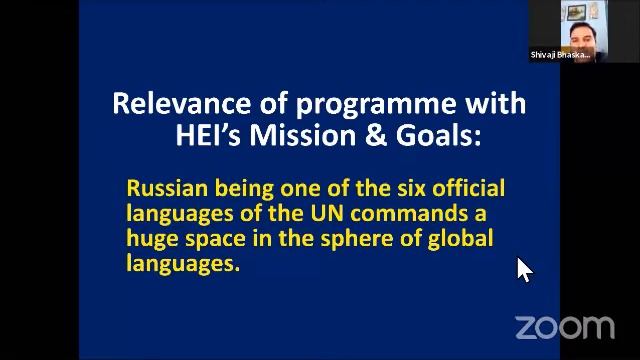 Shivaji Bhaska...

Relevance of programme with HEI's Mission & Goals:

Russian being one of the six official languages of the UN commands a huge space in the sphere of global languages.

zoom